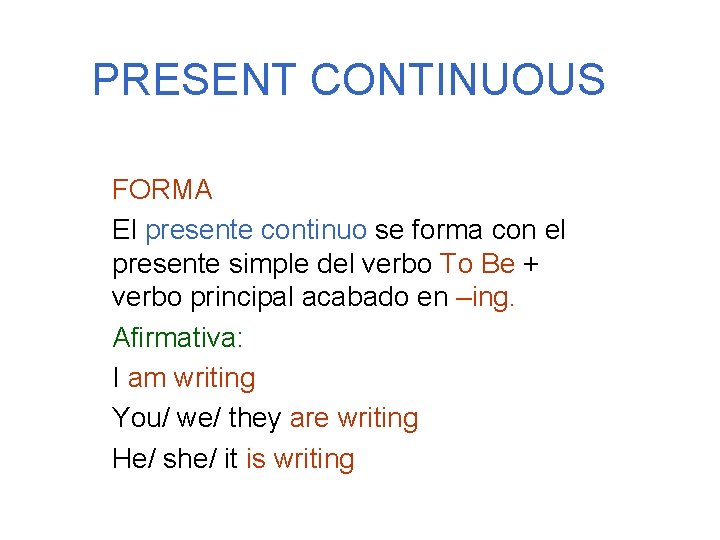 PRESENT CONTINUOUS

FORMA

El presente continuo se forma con el presente simple del verbo To Be + verbo principal acabado en –ing.

Afirmativa:

I am writing

You/ we/ they are writing

He/ she/ it is writing